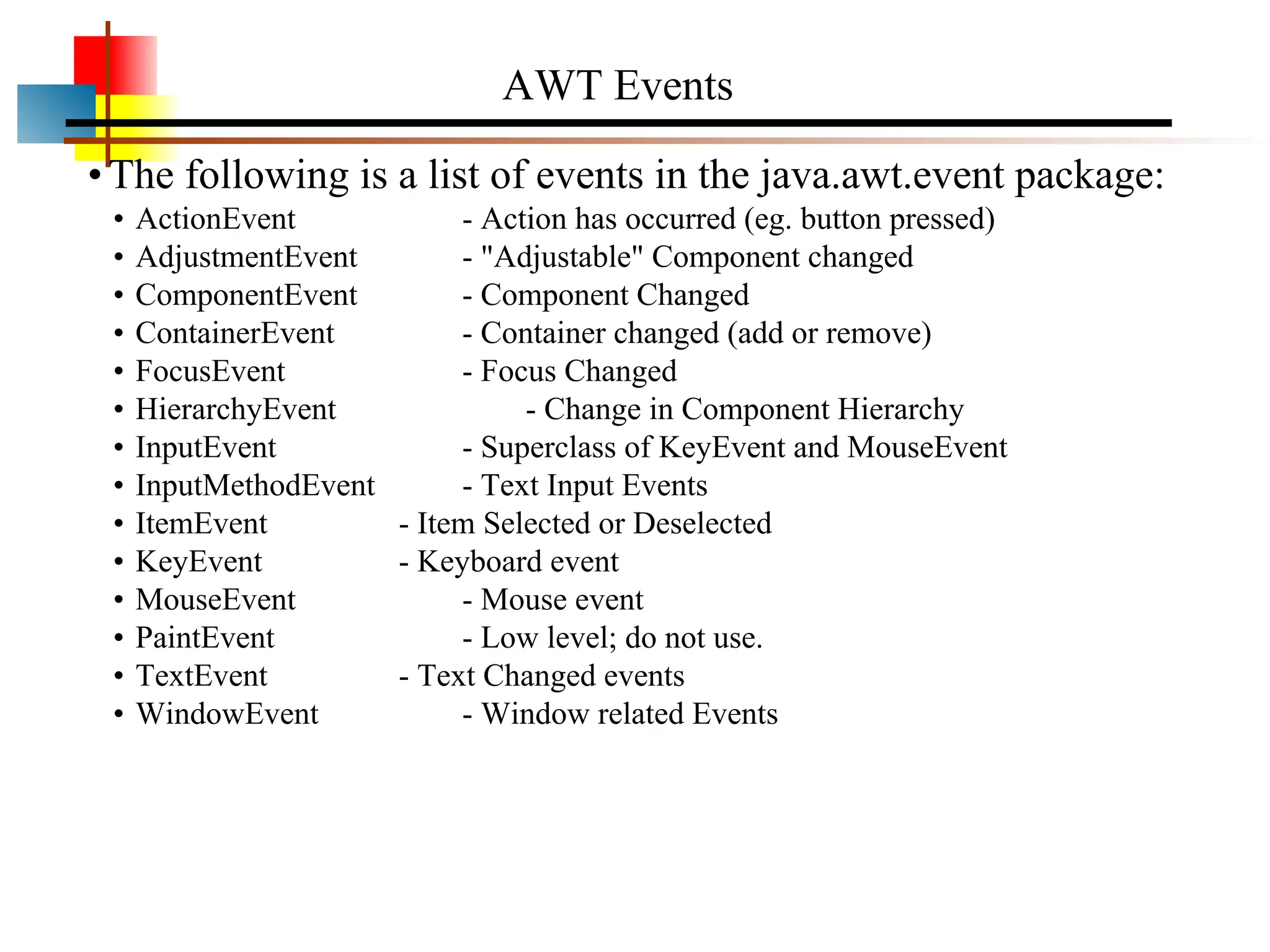 AWT Events

• The following is a list of events in the java.awt.event package:
• ActionEvent - Action has occurred (eg. button pressed)
• AdjustmentEvent - "Adjustable" Component changed
• ComponentEvent - Component Changed
• ContainerEvent - Container changed (add or remove)
• FocusEvent - Focus Changed
• HierarchyEvent - Change in Component Hierarchy
• InputEvent - Superclass of KeyEvent and MouseEvent
• InputMethodEvent - Text Input Events
• ItemEvent - Item Selected or Deselected
• KeyEvent - Keyboard event
• MouseEvent - Mouse event
• PaintEvent - Low level; do not use.
• TextEvent - Text Changed events
• WindowEvent - Window related Events